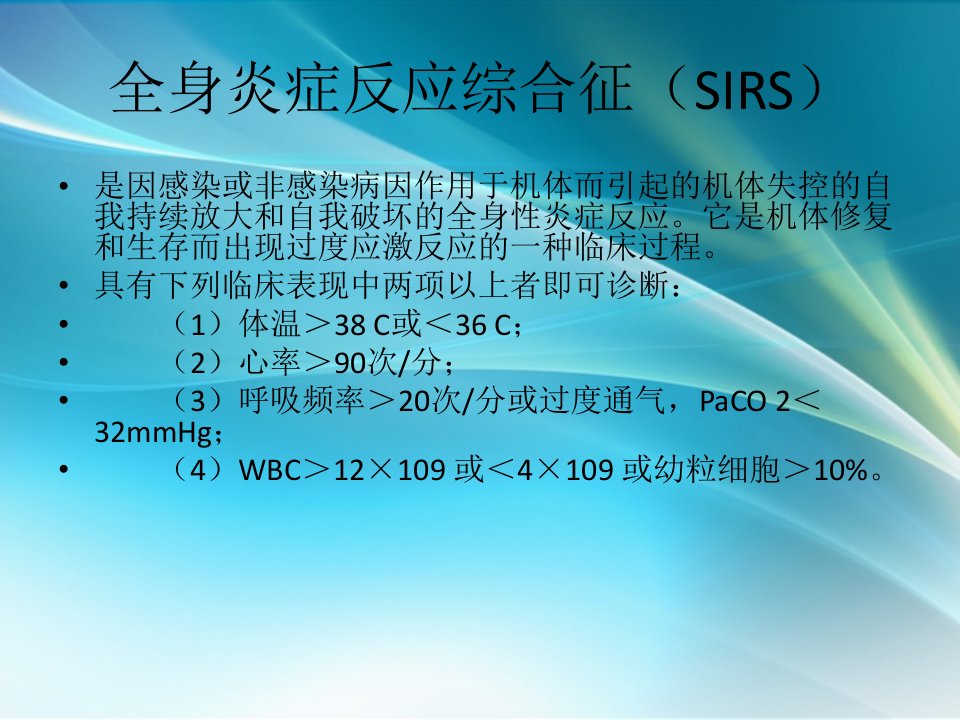 全身炎症反应综合征（SIRS）

• 是因感染或非感染病因作用于机体而引起的机体失控的自我持续放大和自我破坏的全身性炎症反应。它是机体修复和生存而出现过度应激反应的一种临床过程。
• 具有下列临床表现中两项以上者即可诊断：
• （1）体温＞38 C或＜36 C；
• （2）心率＞90次/分；
• （3）呼吸频率＞20次/分或过度通气，PaCO 2＜32mmHg；
• （4）WBC＞12×109 或＜4×109 或幼粒细胞＞10%。